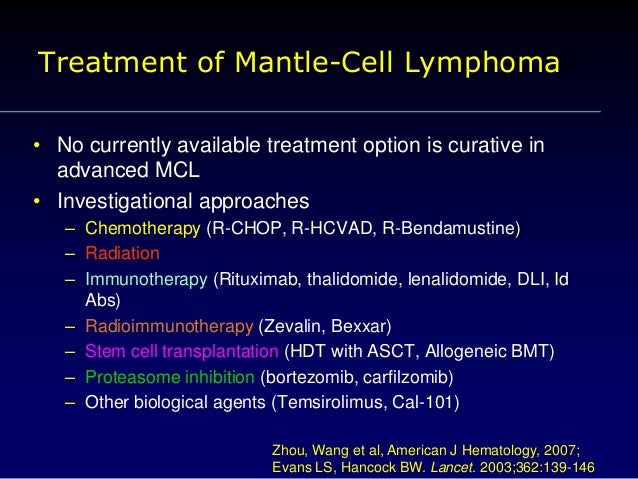 Treatment of Mantle-Cell Lymphoma

• No currently available treatment option is curative in advanced MCL
• Investigational approaches
– Chemotherapy (R-CHOP, R-HCVAD, R-Bendamustine)
– Radiation
– Immunotherapy (Rituximab, thalidomide, lenalidomide, DLI, Id Abs)
– Radioimmunotherapy (Zevalin, Bexxar)
– Stem cell transplantation (HDT with ASCT, Allogeneic BMT)
– Proteasome inhibition (bortezomib, carfilzomib)
– Other biological agents (Temsirolimus, Cal-101)

Zhou, Wang et al, American J Hematology, 2007;
Evans LS, Hancock BW. Lancet. 2003;362:139-146